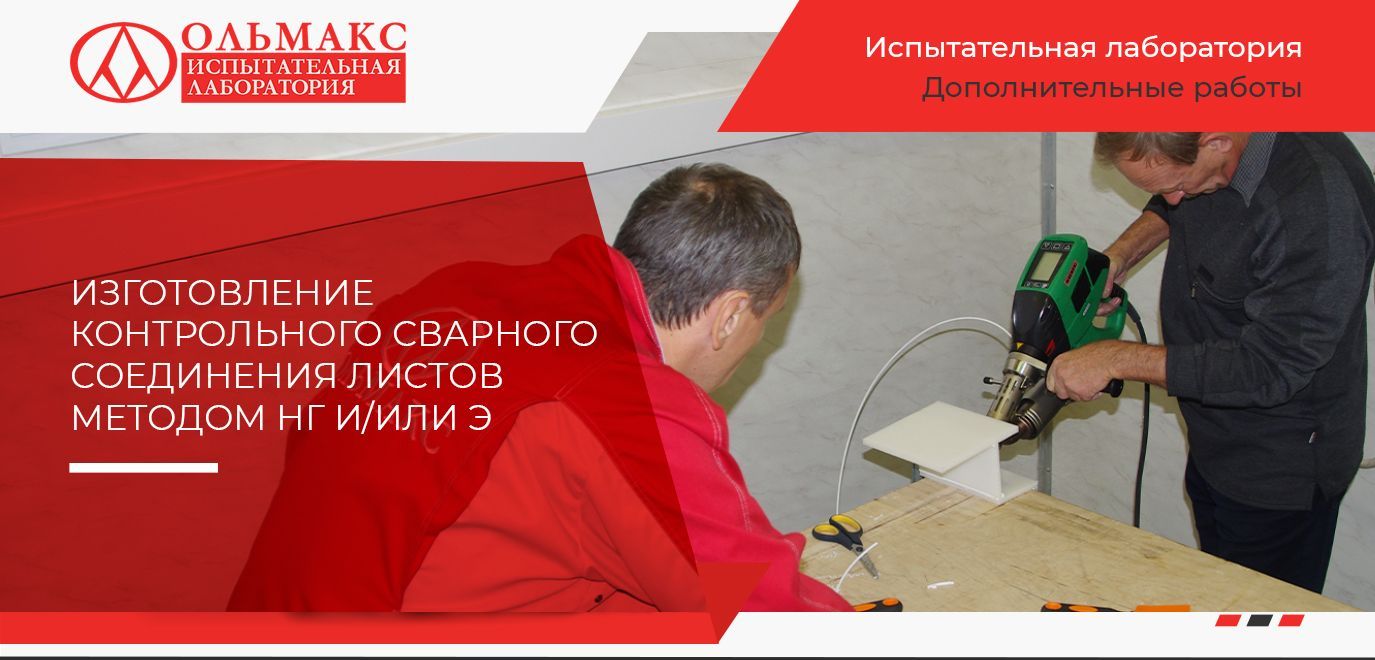 ОЛЬМАКС
ИСПЫТАТЕЛЬНАЯ ЛАБОРАТОРИЯ

Испытательная лаборатория
Дополнительные работы

ИЗГОТОВЛЕНИЕ КОНТРОЛЬНОГО СВАРНОГО СОЕДИНЕНИЯ ЛИСТОВ МЕТОДОМ НГ И/ИЛИ Э